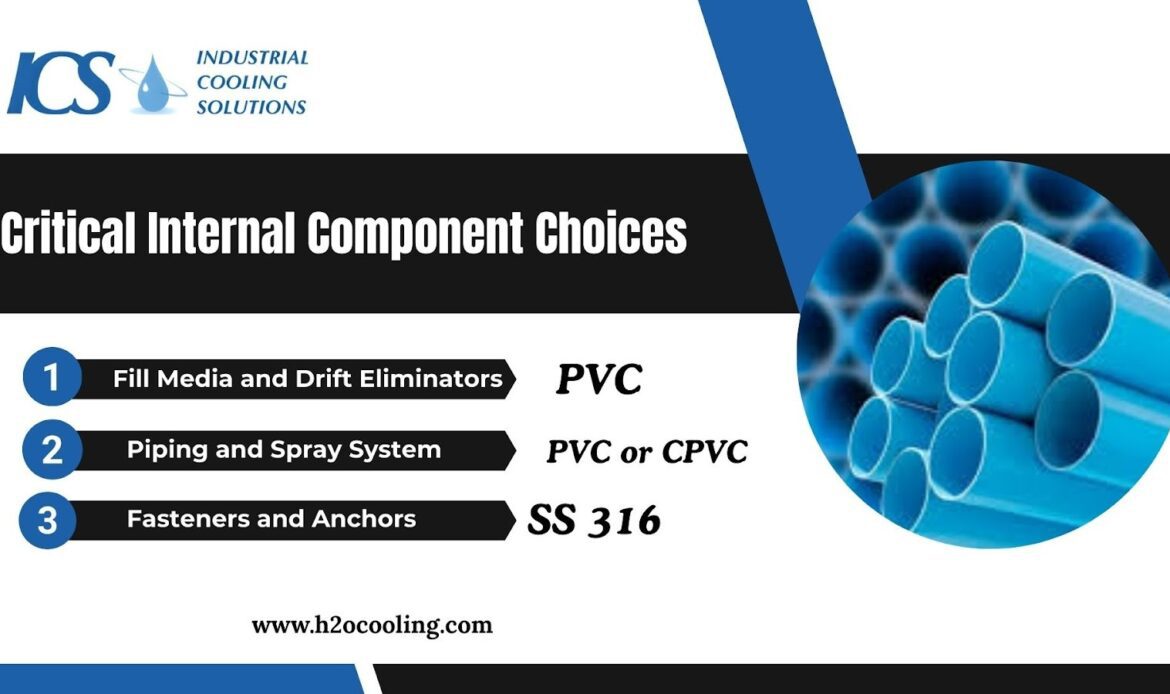 ICS INDUSTRIAL COOLING SOLUTIONS

Critical Internal Component Choices

1 Fill Media and Drift Eliminators PVC

2 Piping and Spray System PVC or CPVC

3 Fasteners and Anchors SS 316

www.h2ocooling.com